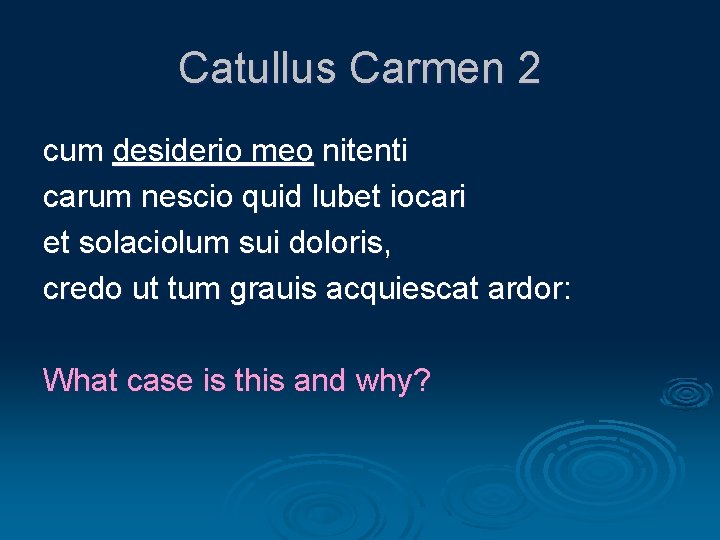 Catullus Carmen 2

cum desiderio meo nitenti
carum nescio quid lubet iocari
et solaciolum sui doloris,
credo ut tum grauis acquiescat ardor:

What case is this and why?